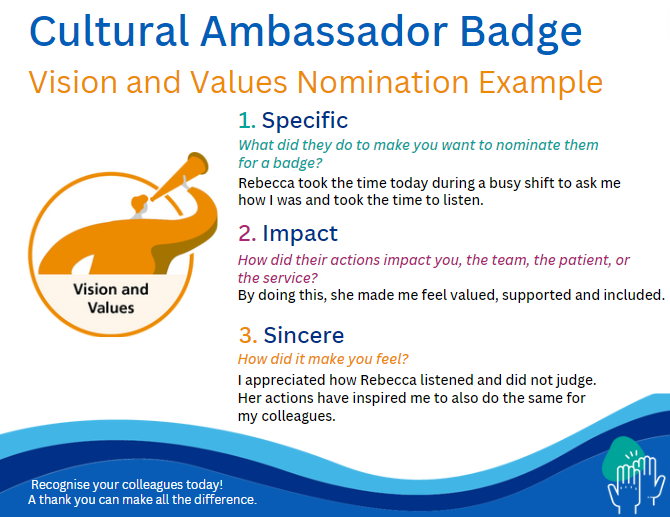 Cultural Ambassador Badge

Vision and Values Nomination Example

Vision and Values

1. Specific

What did they do to make you want to nominate them for a badge?

Rebecca took the time today during a busy shift to ask me how I was and took the time to listen.

2. Impact

How did their actions impact you, the team, the patient, or the service?

By doing this, she made me feel valued, supported and included.

3. Sincere

How did it make you feel?

I appreciated how Rebecca listened and did not judge. Her actions have inspired me to also do the same for my colleagues.

Recognise your colleagues today!
A thank you can make all the difference.